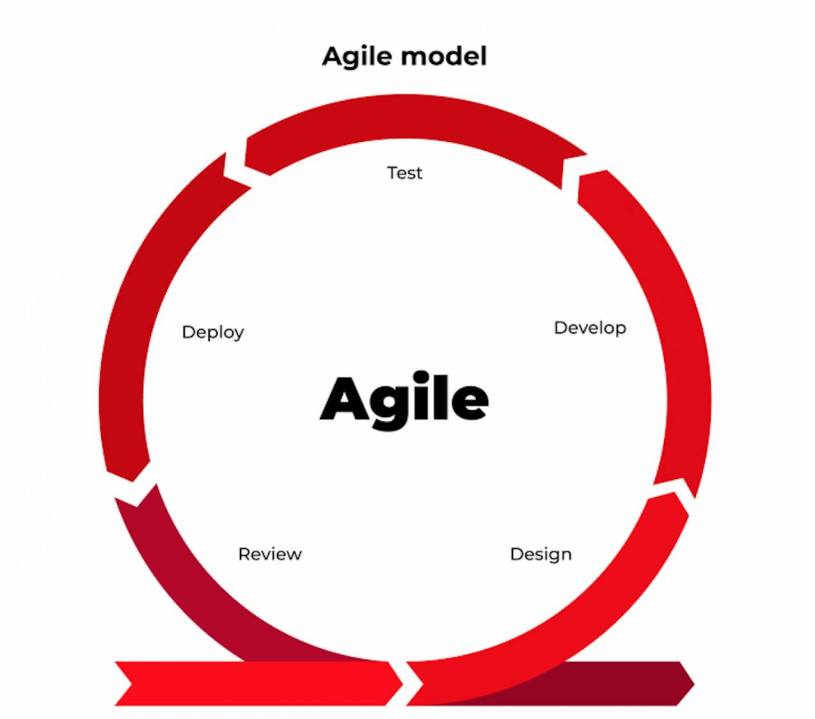 Agile model

Test

Deploy

Develop

Agile

Review

Design